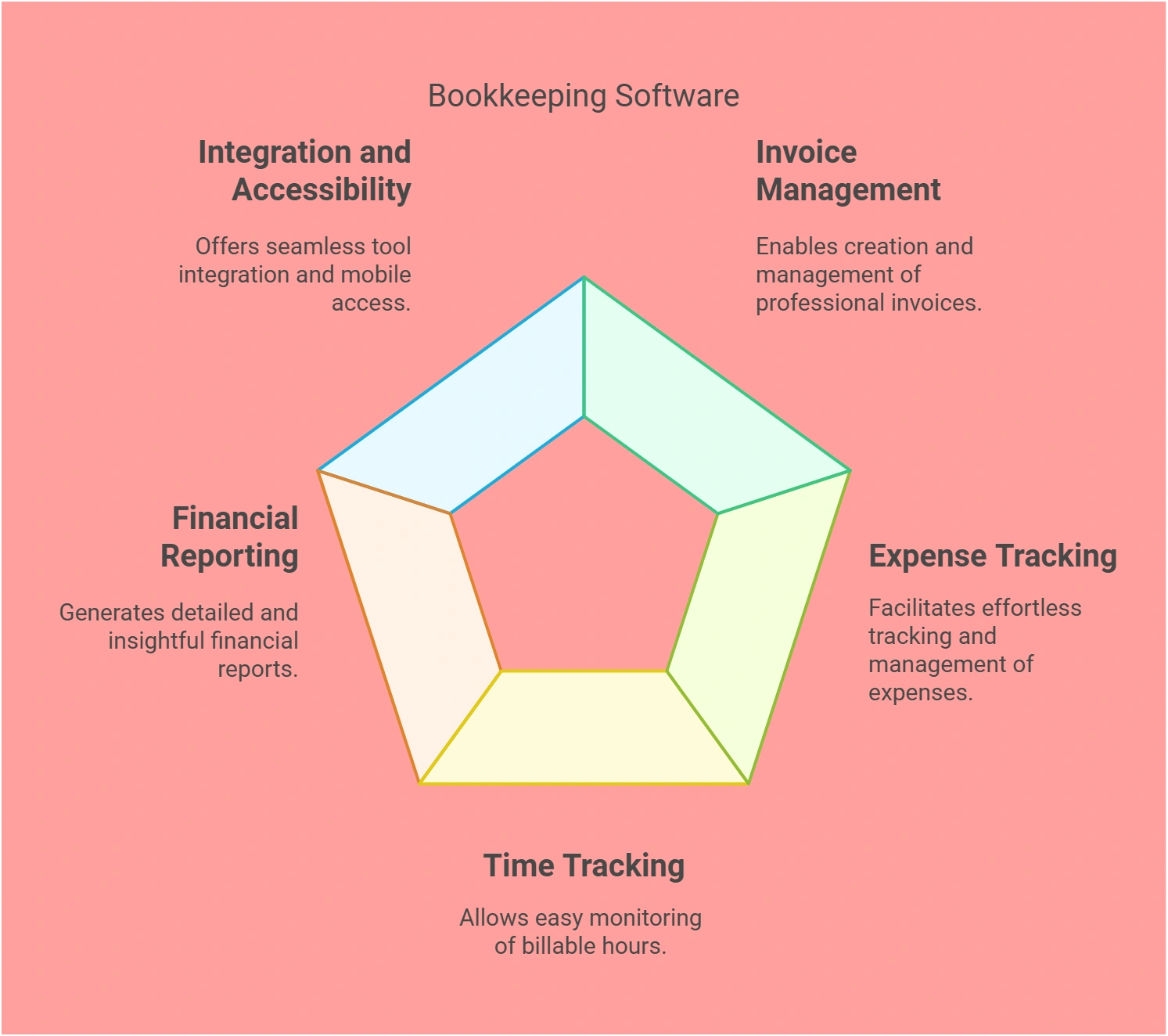 Bookkeeping Software

Integration and Accessibility

Offers seamless tool integration and mobile access.

Invoice Management

Enables creation and management of professional invoices.

Financial Reporting

Generates detailed and insightful financial reports.

Expense Tracking

Facilitates effortless tracking and management of expenses.

Time Tracking

Allows easy monitoring of billable hours.